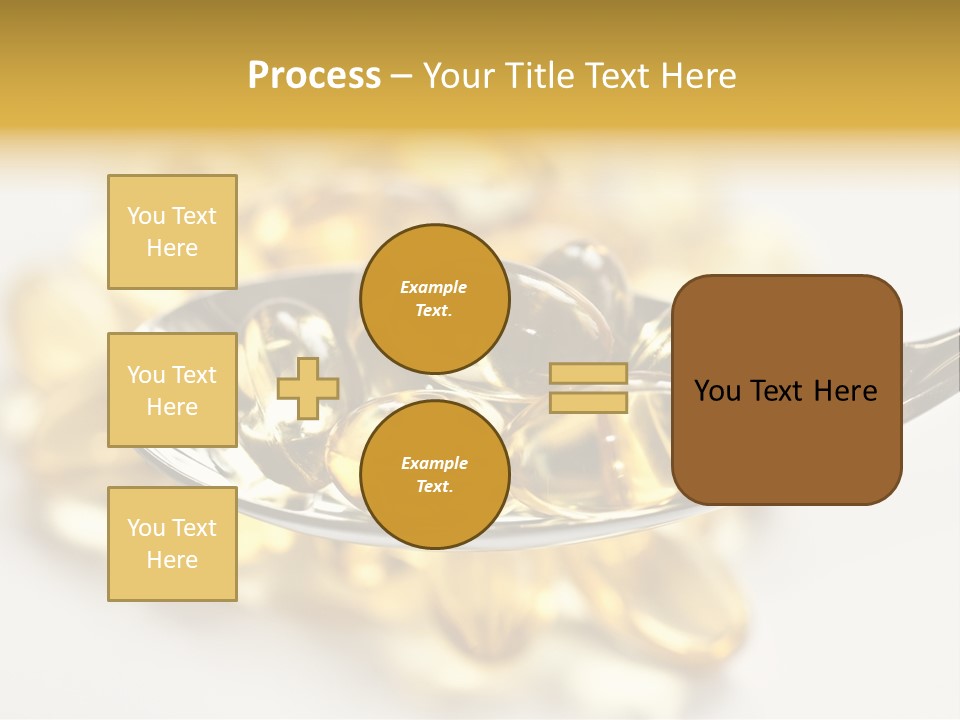 Process – Your Title Text Here

You Text Here

You Text Here

You Text Here

Example Text.

Example Text.

You Text Here